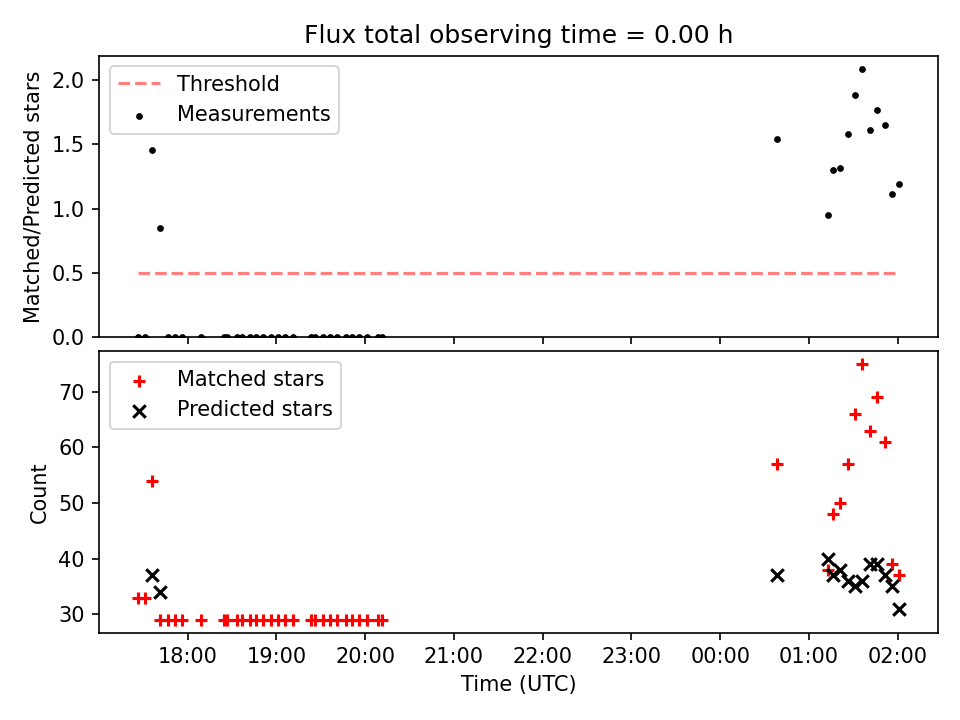 Flux total observing time = 0.00 h

Threshold
Measurements

Matched/Predicted stars

2.0
1.5
1.0
0.5
0.0

Matched stars
Predicted stars

Count

70
60
50
40
30

18:00
19:00
20:00
21:00
22:00
23:00
00:00
01:00
02:00

Time (UTC)